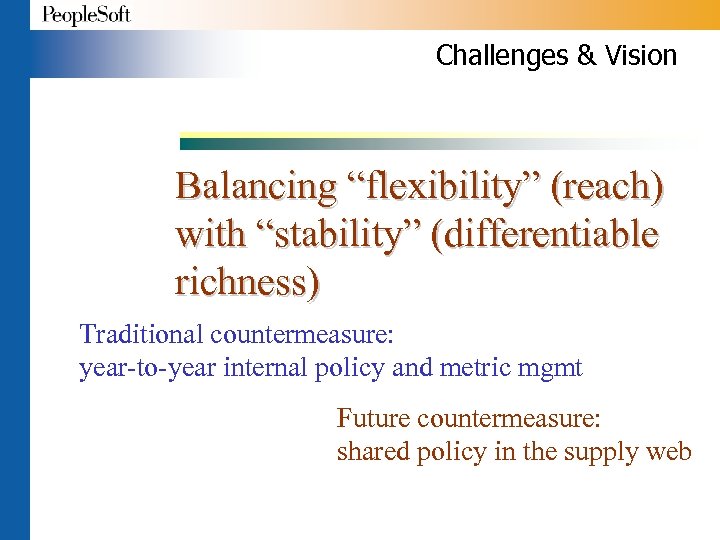 PeopleSoft

Challenges & Vision

Balancing “flexibility” (reach) with “stability” (differentiable richness)

Traditional countermeasure:
year-to-year internal policy and metric mgmt

Future countermeasure:
shared policy in the supply web